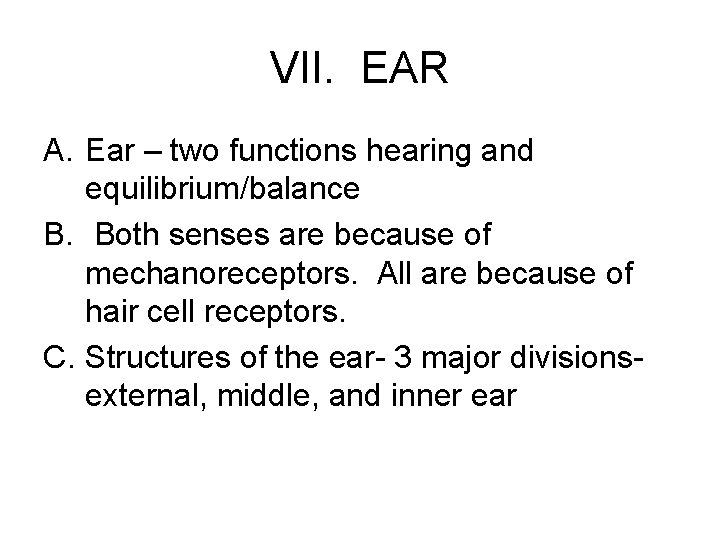 VII. EAR

A. Ear – two functions hearing and equilibrium/balance

B. Both senses are because of mechanoreceptors. All are because of hair cell receptors.

C. Structures of the ear- 3 major divisions- external, middle, and inner ear